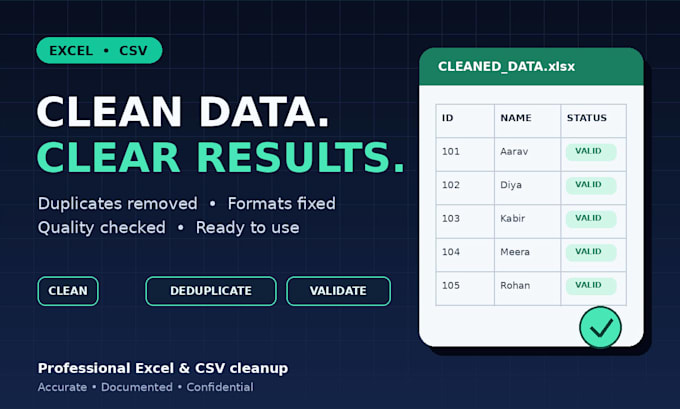 EXCEL • CSV

CLEAN DATA.
CLEAR RESULTS.

Duplicates removed • Formats fixed
Quality checked • Ready to use

CLEAN
DEDUPLICATE
VALIDATE

Professional Excel & CSV cleanup
Accurate • Documented • Confidential

CLEANED_DATA.xlsx

| ID | NAME | STATUS |
|---|---|---|
| 101 | Aarav | VALID |
| 102 | Diya | VALID |
| 103 | Kabir | VALID |
| 104 | Meera | VALID |
| 105 | Rohan | VALID |